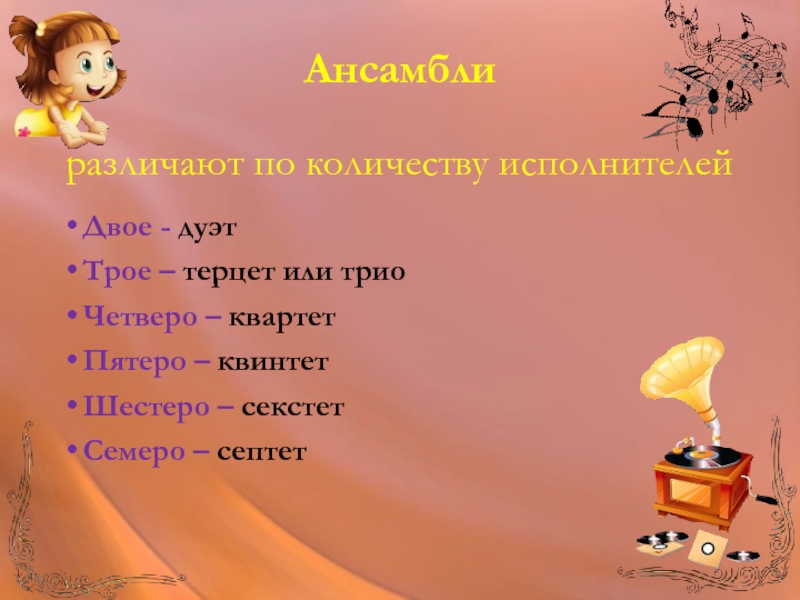 Ансамбли

различают по количеству исполнителей

• Двое - дуэт
• Трое – терцет или трио
• Четверо – квартет
• Пятеро – квинтет
• Шестеро – секстет
• Семеро – септет